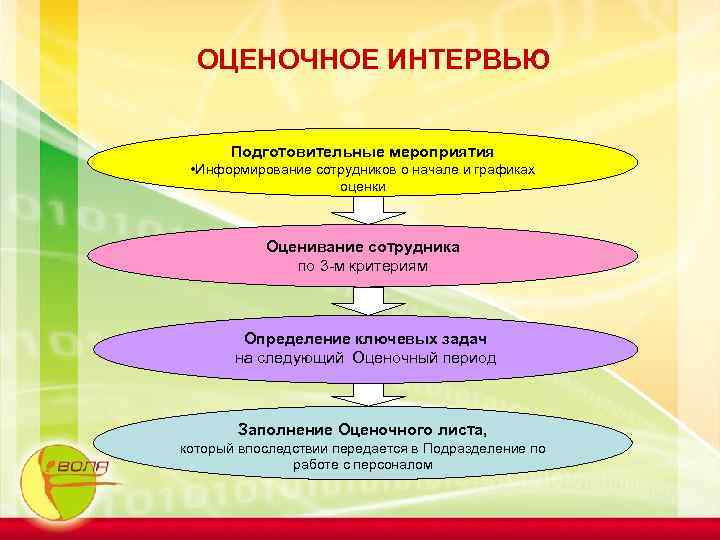 ОЦЕНОЧНОЕ ИНТЕРВЬЮ

Подготовительные мероприятия
•Информирование сотрудников о начале и графиках оценки

Оценивание сотрудника
по 3-м критериям

Определение ключевых задач
на следующий Оценочный период

Заполнение Оценочного листа,
который впоследствии передается в Подразделение по работе с персоналом

ВОЛЯ